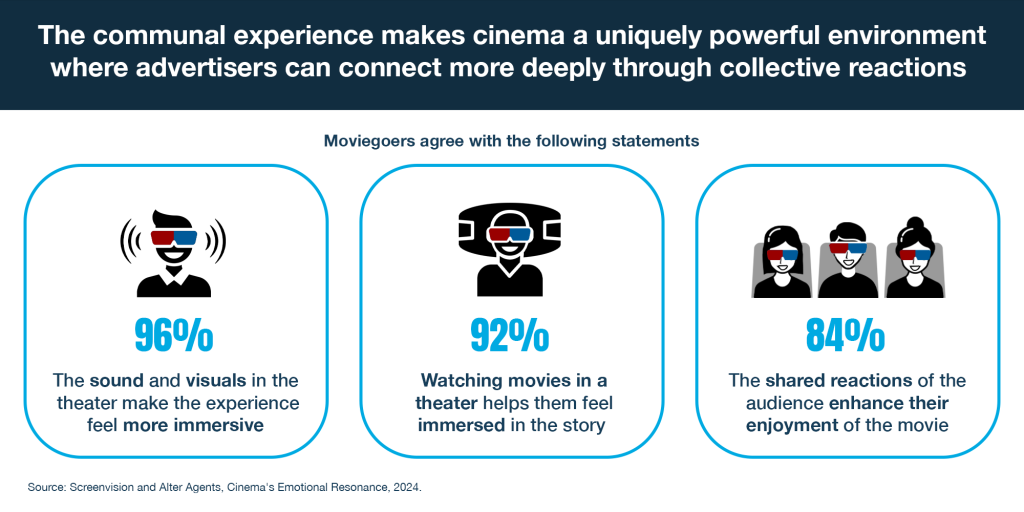 The communal experience makes cinema a uniquely powerful environment where advertisers can connect more deeply through collective reactions

Moviegoers agree with the following statements

96%

The sound and visuals in the theater make the experience feel more immersive

92%

Watching movies in a theater helps them feel immersed in the story

84%

The shared reactions of the audience enhance their enjoyment of the movie

Source: Screenvision and Alter Agents, Cinema's Emotional Resonance, 2024.